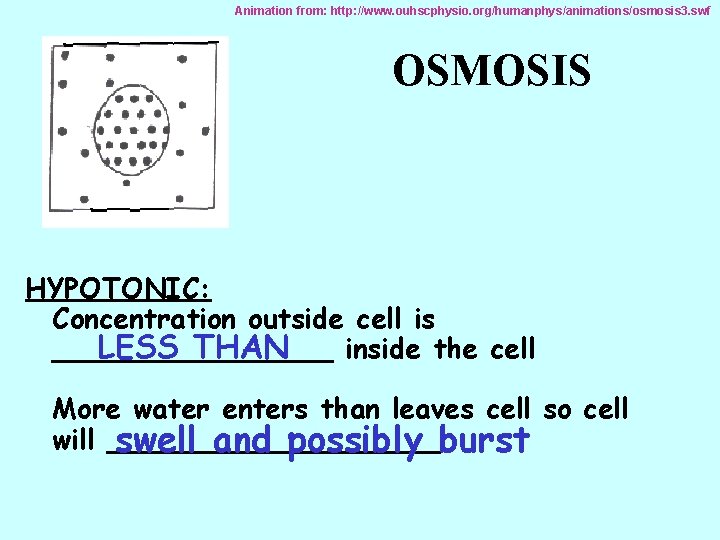 Animation from: http://www.ouhscphysio.org/humanphys/animations/osmosis3.swf

OSMOSIS

HYPOTONIC:
Concentration outside cell is LESS THAN inside the cell

More water enters than leaves cell so cell will swell and possibly burst